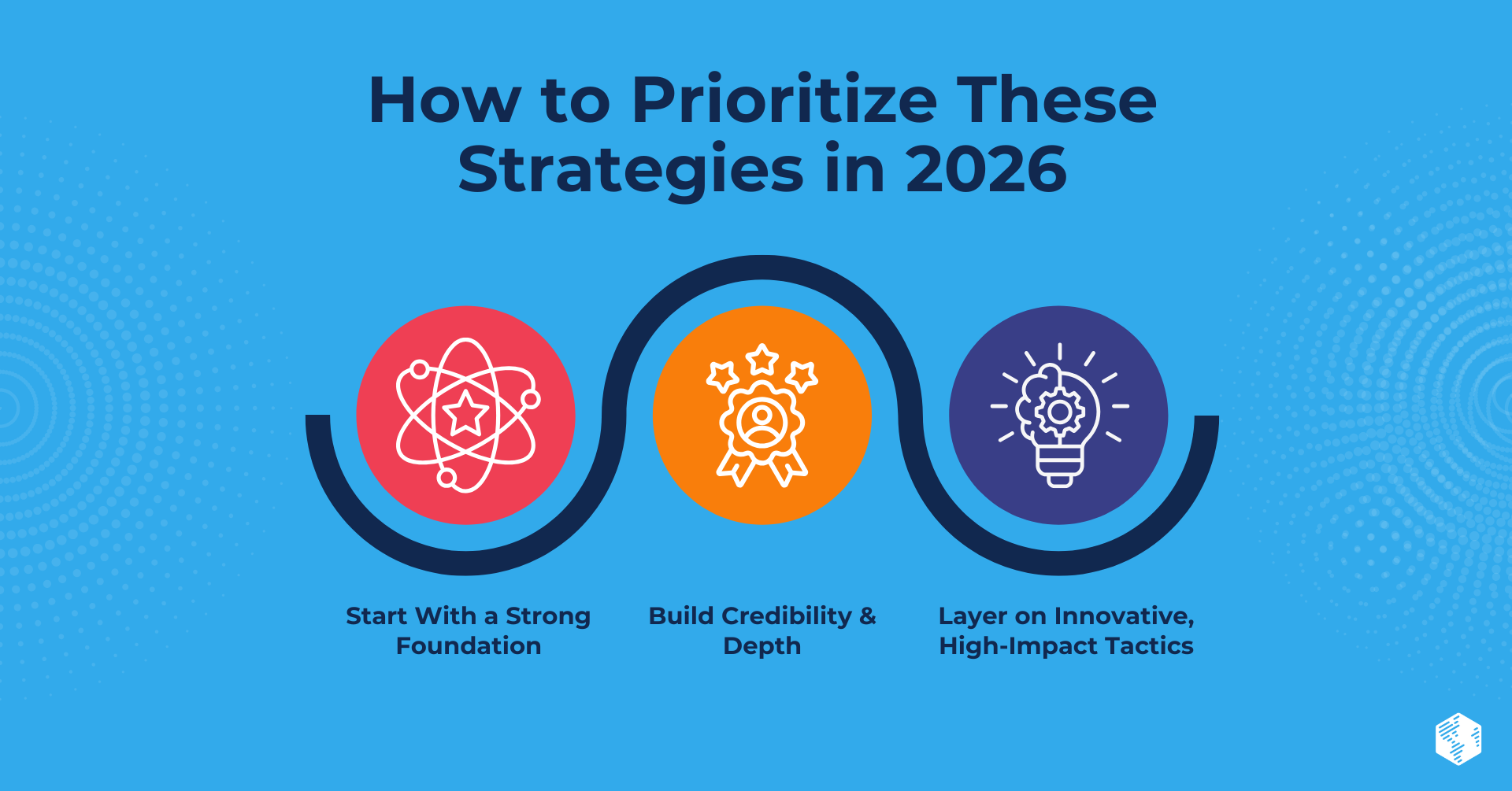 How to Prioritize These Strategies in 2026

Start With a Strong Foundation

Build Credibility & Depth

Layer on Innovative, High-Impact Tactics